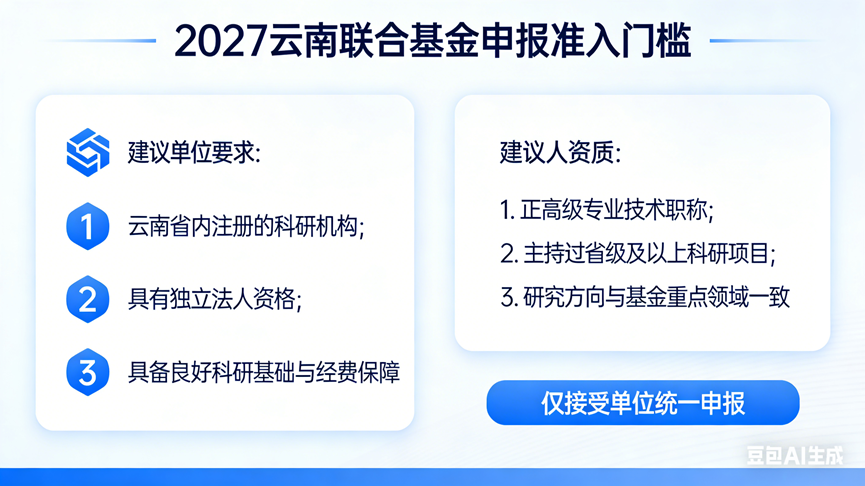 2027云南联合基金申报准入门槛

建议单位要求:

1 云南省内注册的科研机构;

2 具有独立法人资格;

3 具备良好科研基础与经费保障

建议人资质:

1. 正高级专业技术职称;

2. 主持过省级及以上科研项目;

3. 研究方向与基金重点领域一致

仅接受单位统一申报

豆包AI生成